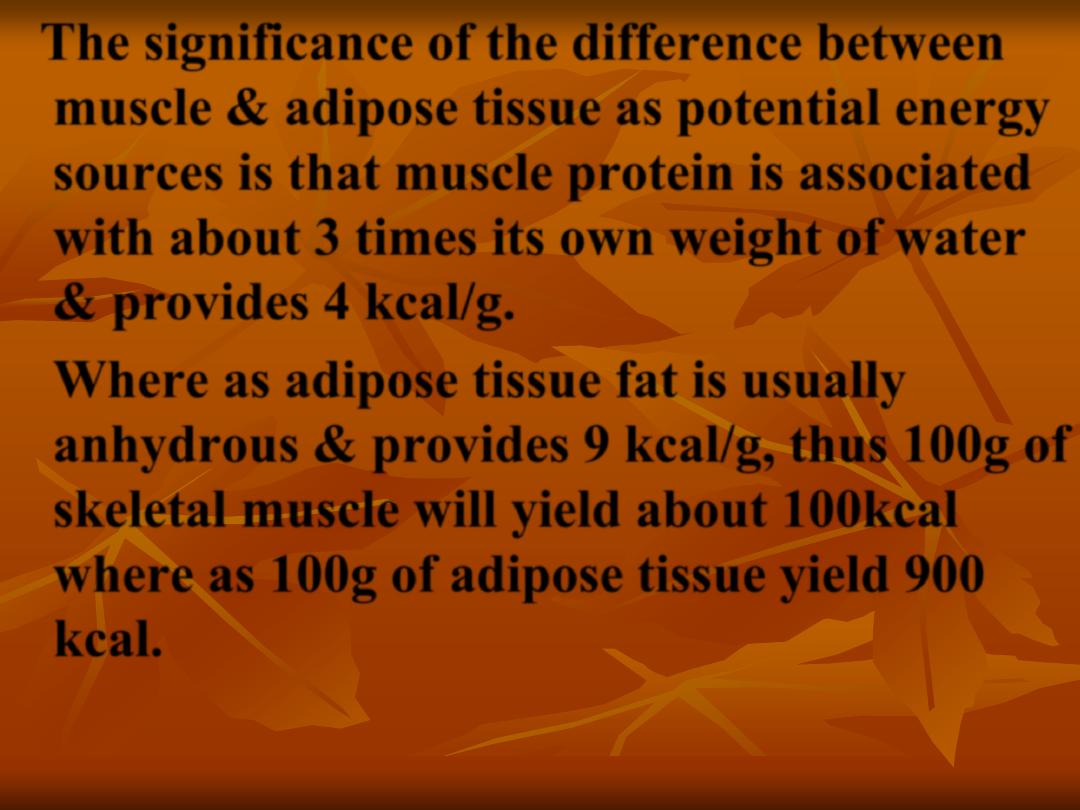 The significance of the difference between muscle & adipose tissue as potential energy sources is that muscle protein is associated with about 3 times its own weight of water & provides 4 kcal/g.

Where as adipose tissue fat is usually anhydrous & provides 9 kcal/g, thus 100g of skeletal muscle will yield about 100kcal where as 100g of adipose tissue yield 900 kcal.